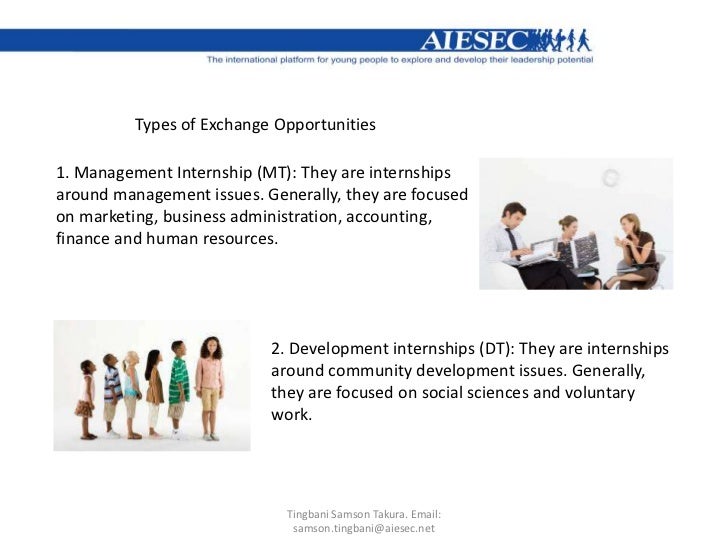 AIESEC
The international platform for young people to explore and develop their leadership potential

Types of Exchange Opportunities

1. Management Internship (MT): They are internships around management issues. Generally, they are focused on marketing, business administration, accounting, finance and human resources.

2. Development internships (DT): They are internships around community development issues. Generally, they are focused on social sciences and voluntary work.

Tingbani Samson Takura. Email: samson.tingbani@aiesec.net